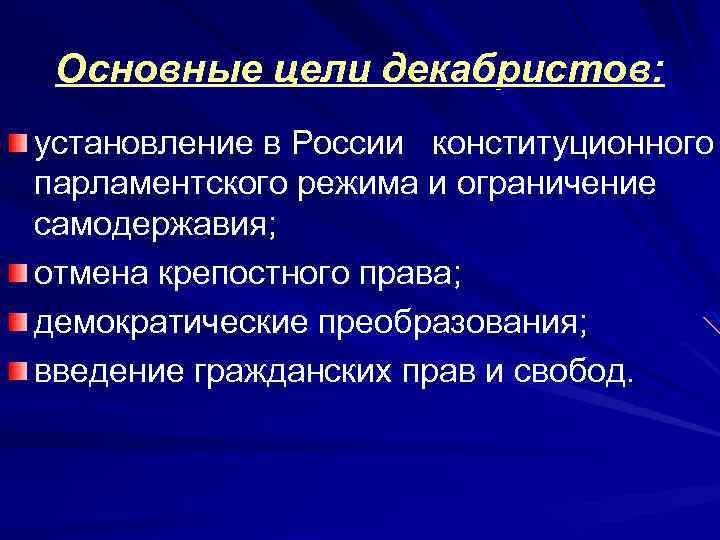 Основные цели декабристов:

установление в России конституционного парламентского режима и ограничение самодержавия;

отмена крепостного права;

демократические преобразования;

введение гражданских прав и свобод.